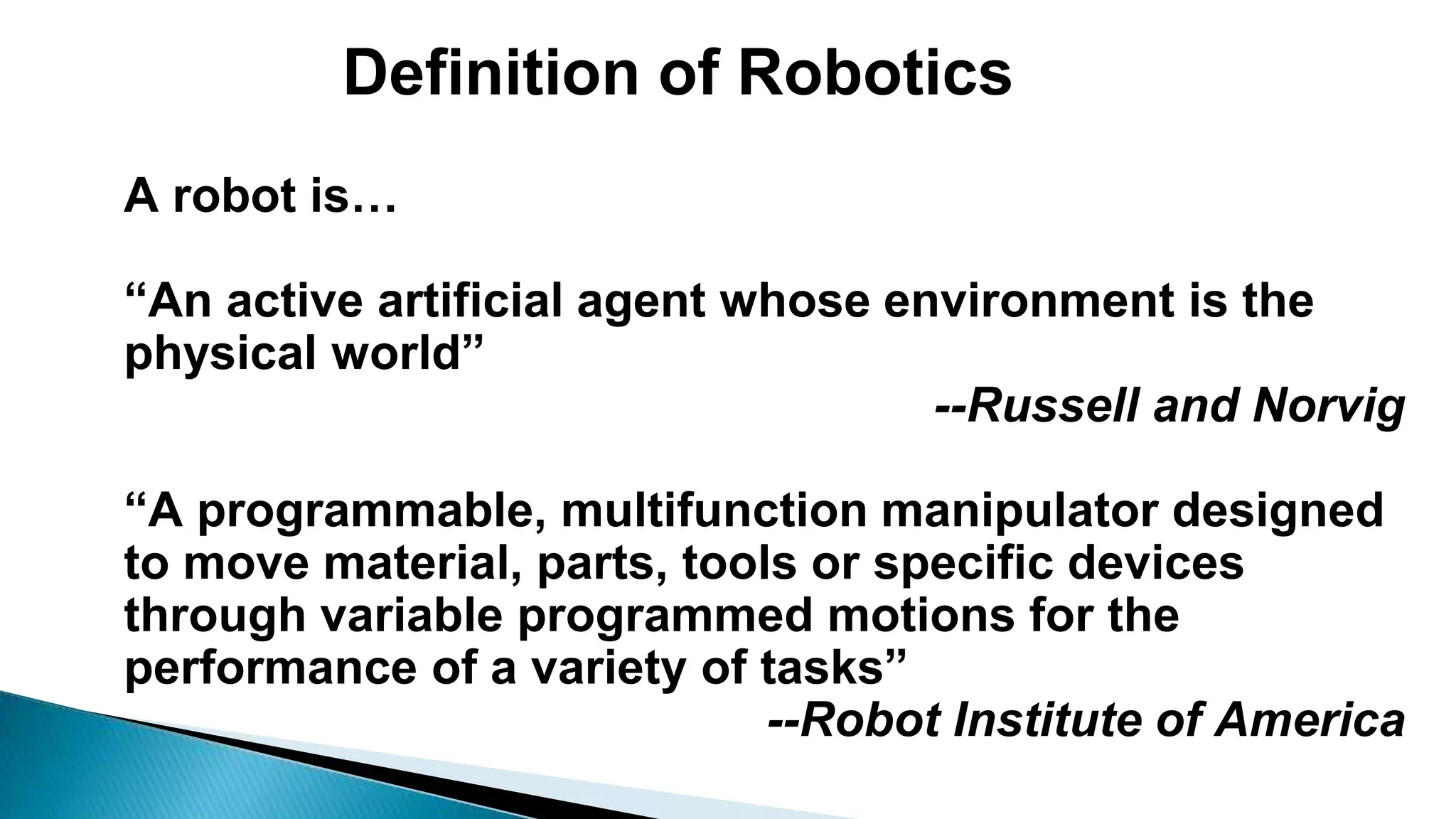 Definition of Robotics

A robot is…

“An active artificial agent whose environment is the physical world”

--Russell and Norvig

“A programmable, multifunction manipulator designed to move material, parts, tools or specific devices through variable programmed motions for the performance of a variety of tasks”

--Robot Institute of America